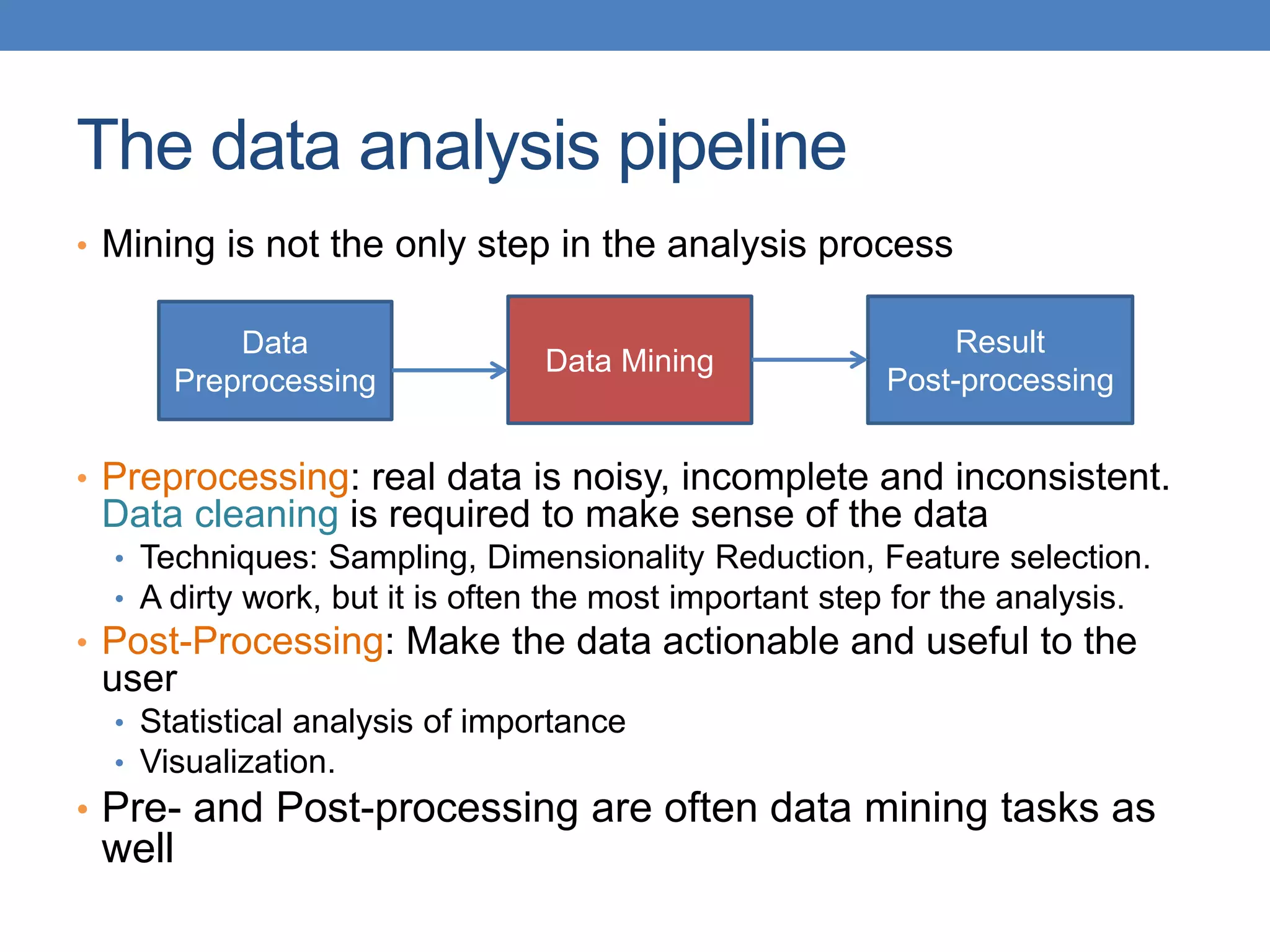 The data analysis pipeline

• Mining is not the only step in the analysis process

Data Preprocessing

Data Mining

Result Post-processing

• Preprocessing: real data is noisy, incomplete and inconsistent. Data cleaning is required to make sense of the data
  • Techniques: Sampling, Dimensionality Reduction, Feature selection.
  • A dirty work, but it is often the most important step for the analysis.
• Post-Processing: Make the data actionable and useful to the user
  • Statistical analysis of importance
  • Visualization.
• Pre- and Post-processing are often data mining tasks as well